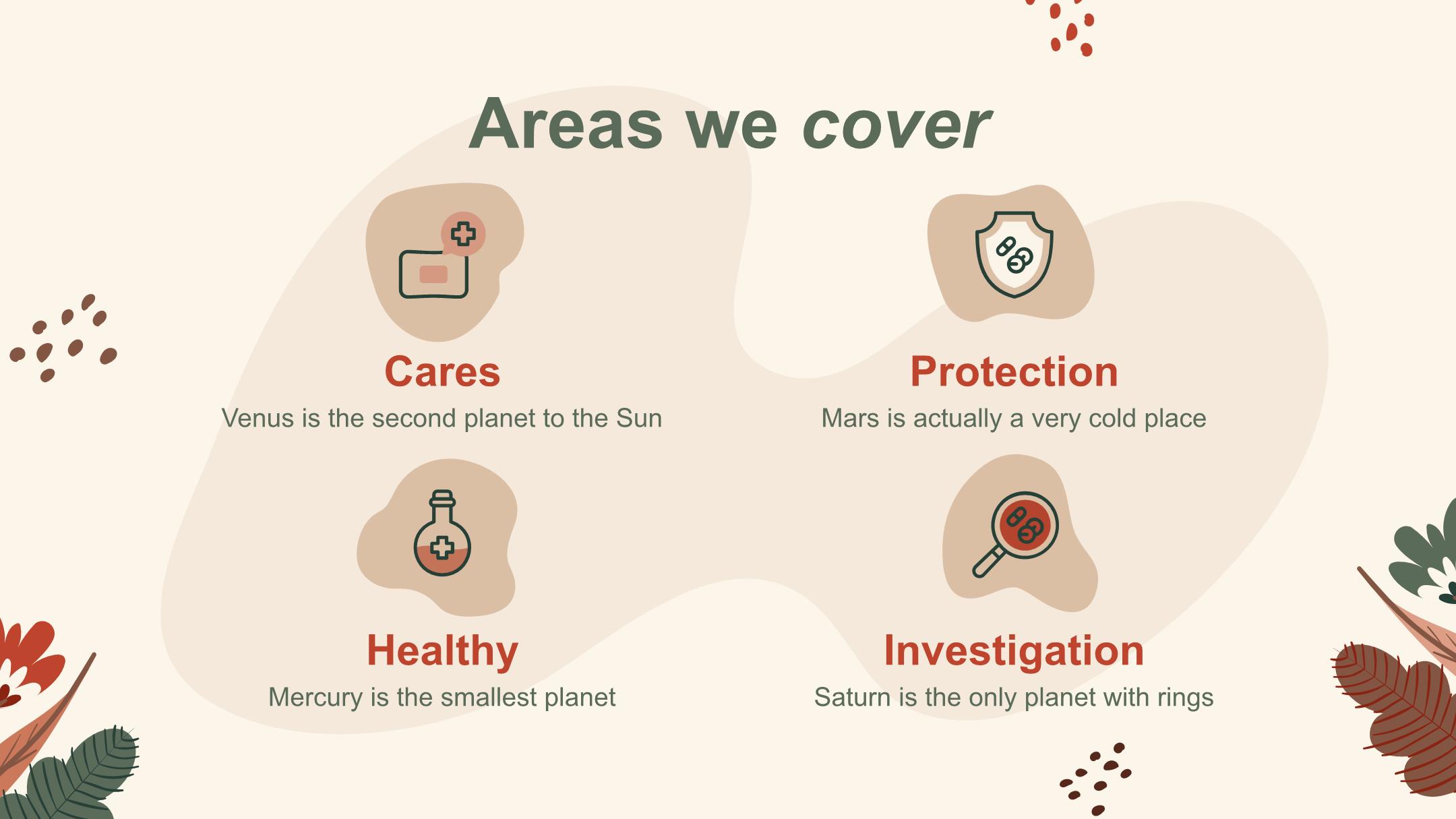 Areas we cover

Cares
Venus is the second planet to the Sun

Protection
Mars is actually a very cold place

Healthy
Mercury is the smallest planet

Investigation
Saturn is the only planet with rings